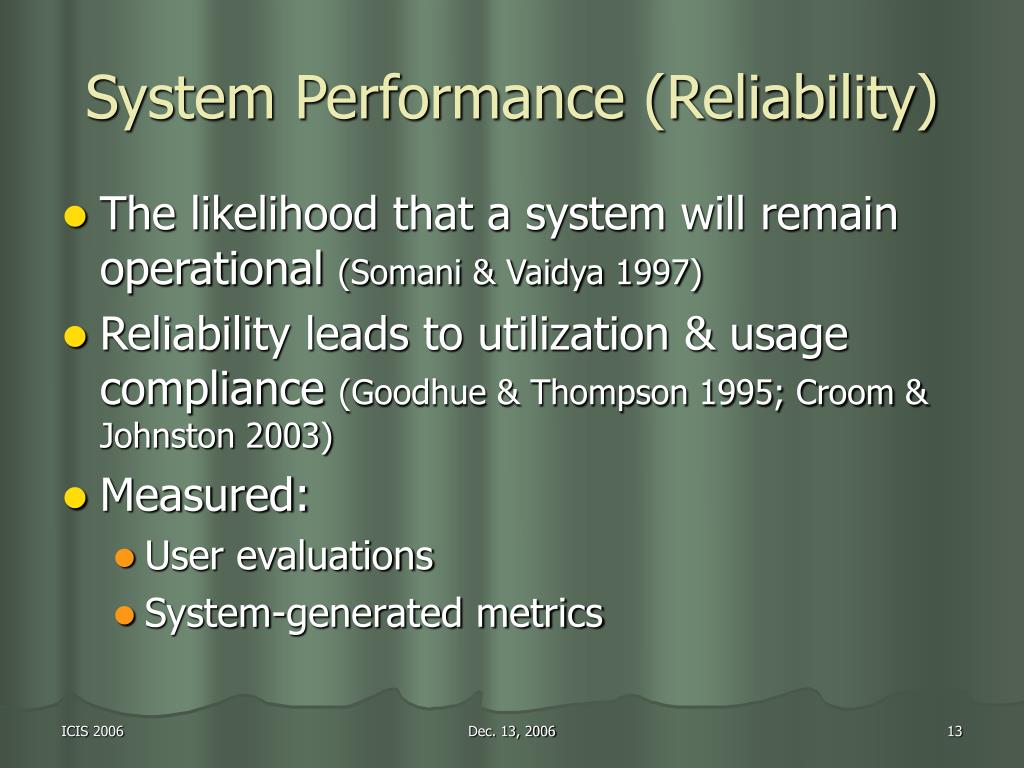 System Performance (Reliability)

- The likelihood that a system will remain operational (Somani & Vaidya 1997)
- Reliability leads to utilization & usage compliance (Goodhue & Thompson 1995; Croom & Johnston 2003)
- Measured:
  - User evaluations
  - System-generated metrics

ICIS 2006

Dec. 13, 2006

13